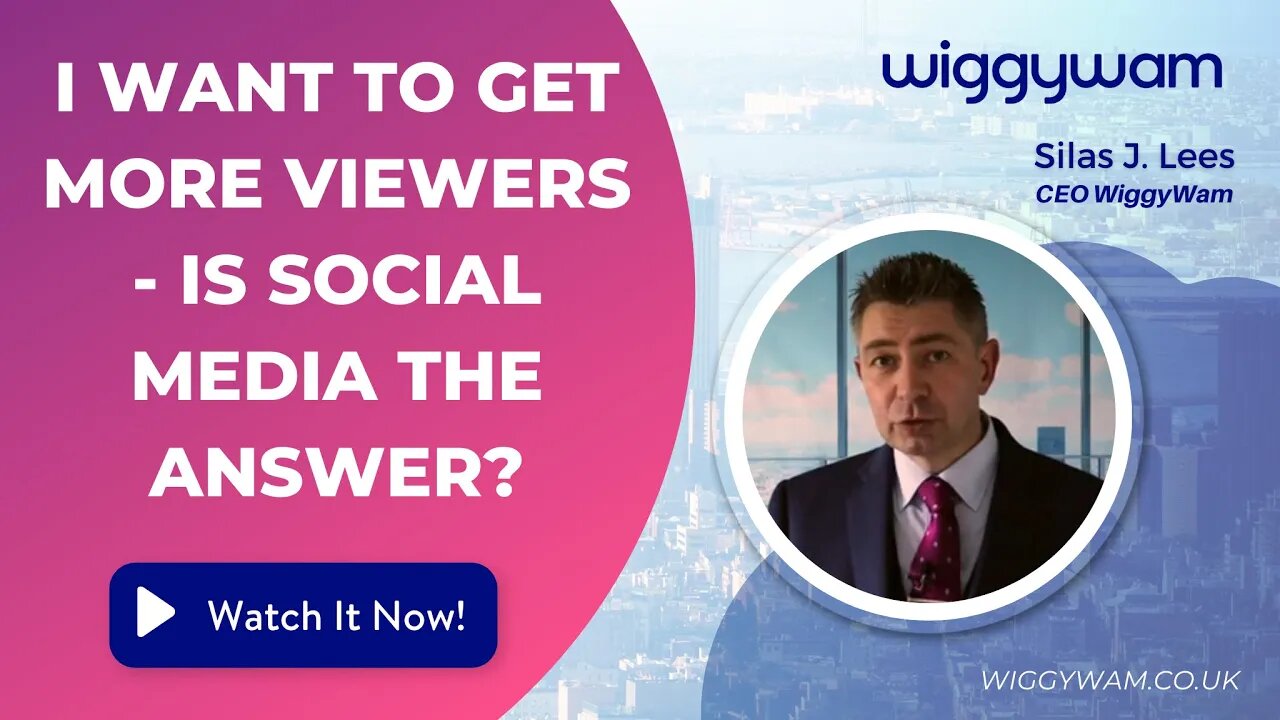 I WANT TO GET MORE VIEWERS - IS SOCIAL MEDIA THE ANSWER?

Watch It Now!

wiggywam

Silas J. Lees
CEO WiggyWam

WIGGYWAM.CO.UK